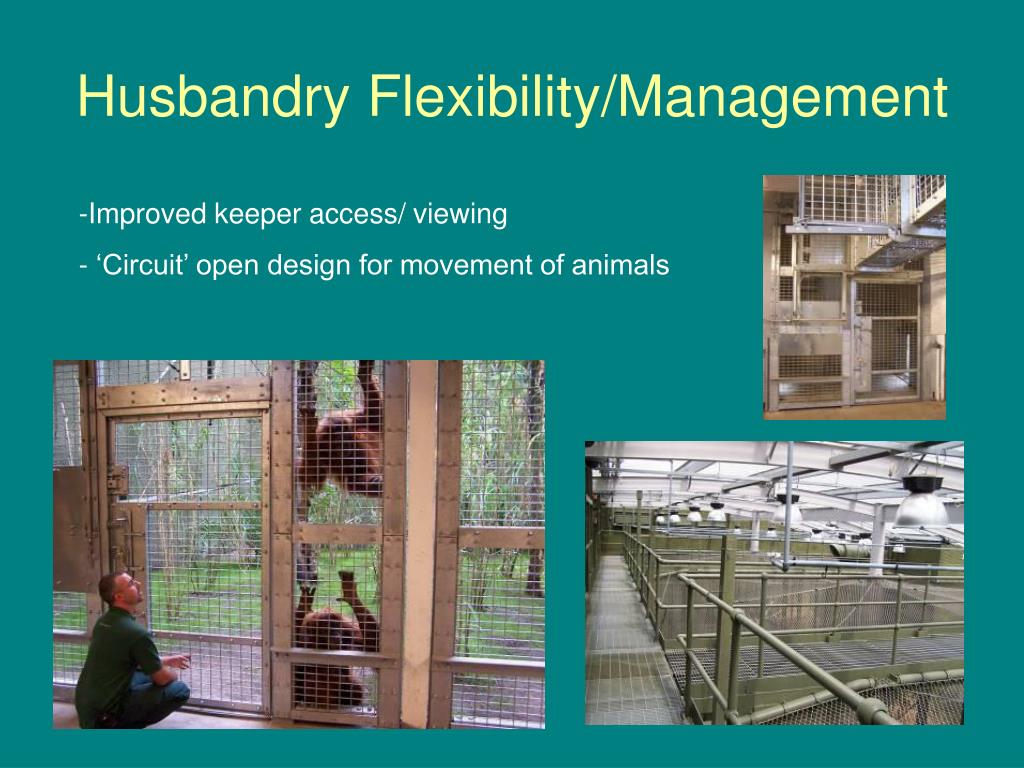 Husbandry Flexibility/Management

-Improved keeper access/ viewing

- ‘Circuit’ open design for movement of animals